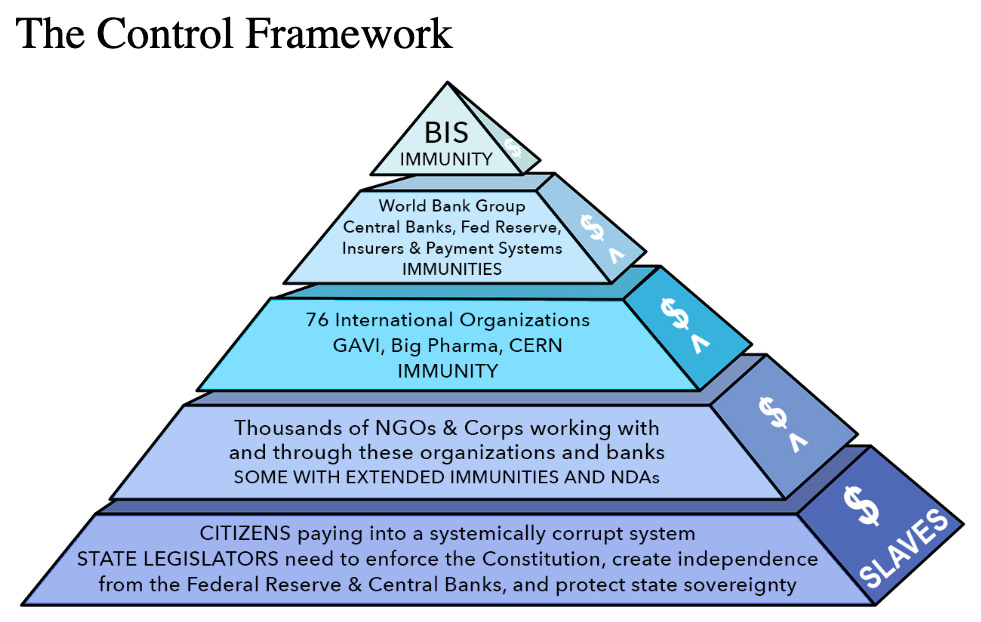 The Control Framework

BIS
IMMUNITY
$

World Bank Group
Central Banks, Fed Reserve,
Insurers & Payment Systems
IMMUNITIES
$ ^

76 International Organizations
GAVI, Big Pharma, CERN
IMMUNITY
$ ^

Thousands of NGOs & Corps working with and through these organizations and banks
SOME WITH EXTENDED IMMUNITIES AND NDAs
$ ^

CITIZENS paying into a systemically corrupt system
STATE LEGISLATORS need to enforce the Constitution, create independence from the Federal Reserve & Central Banks, and protect state sovereignty
$
SLAVES